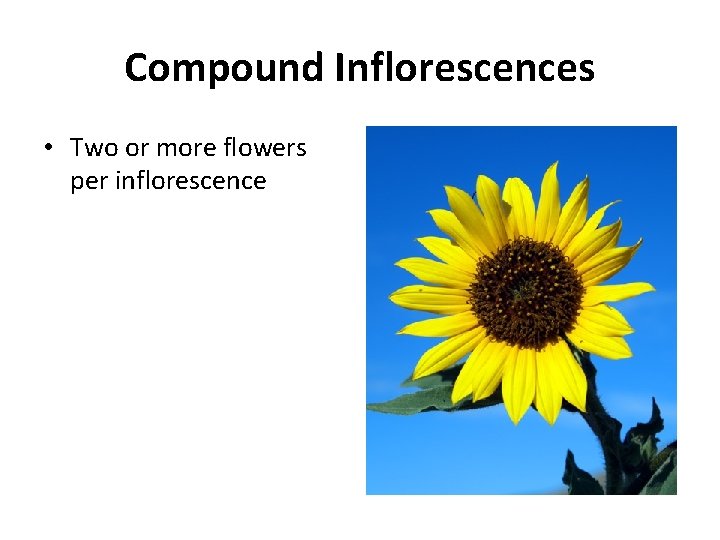 Compound Inflorescences

• Two or more flowers per inflorescence